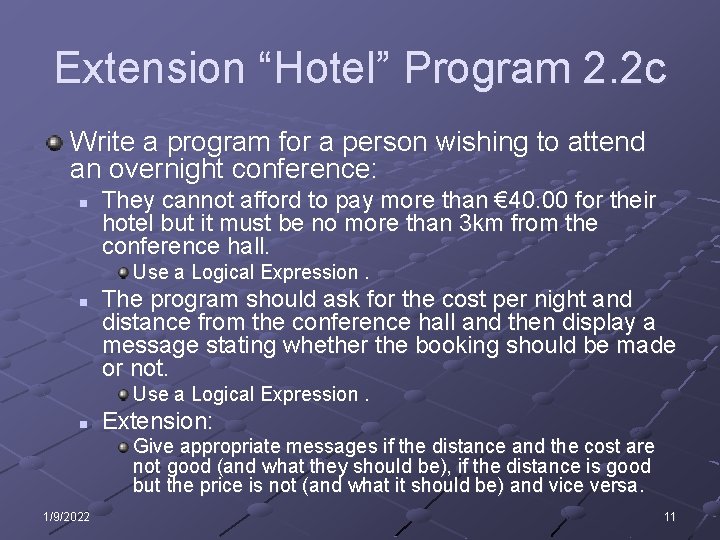 Extension “Hotel” Program 2.2c

Write a program for a person wishing to attend an overnight conference:

They cannot afford to pay more than €40.00 for their hotel but it must be no more than 3km from the conference hall.

Use a Logical Expression .

The program should ask for the cost per night and distance from the conference hall and then display a message stating whether the booking should be made or not.

Use a Logical Expression .

Extension:

Give appropriate messages if the distance and the cost are not good (and what they should be), if the distance is good but the price is not (and what it should be) and vice versa.

1/9/2022

11